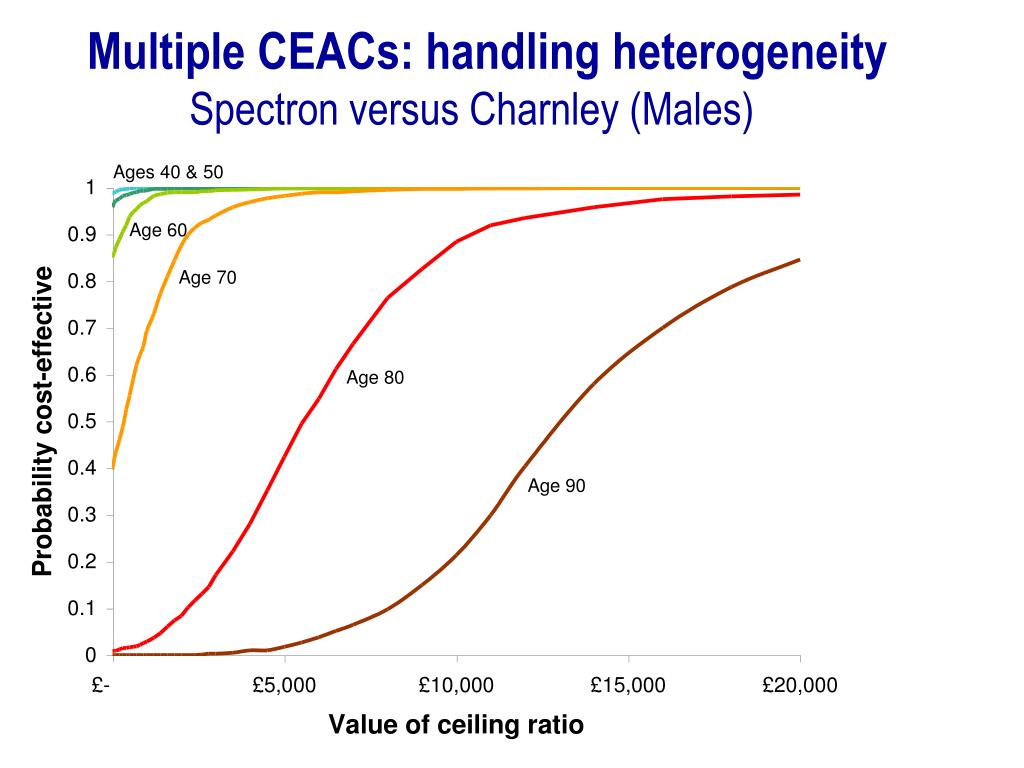 Multiple CEACs: handling heterogeneity
Spectron versus Charnley (Males)

Ages 40 & 50
Age 60
Age 70
Age 80
Age 90

Probability cost-effective
1
0.9
0.8
0.7
0.6
0.5
0.4
0.3
0.2
0.1
0

£-
£5,000
£10,000
£15,000
£20,000

Value of ceiling ratio